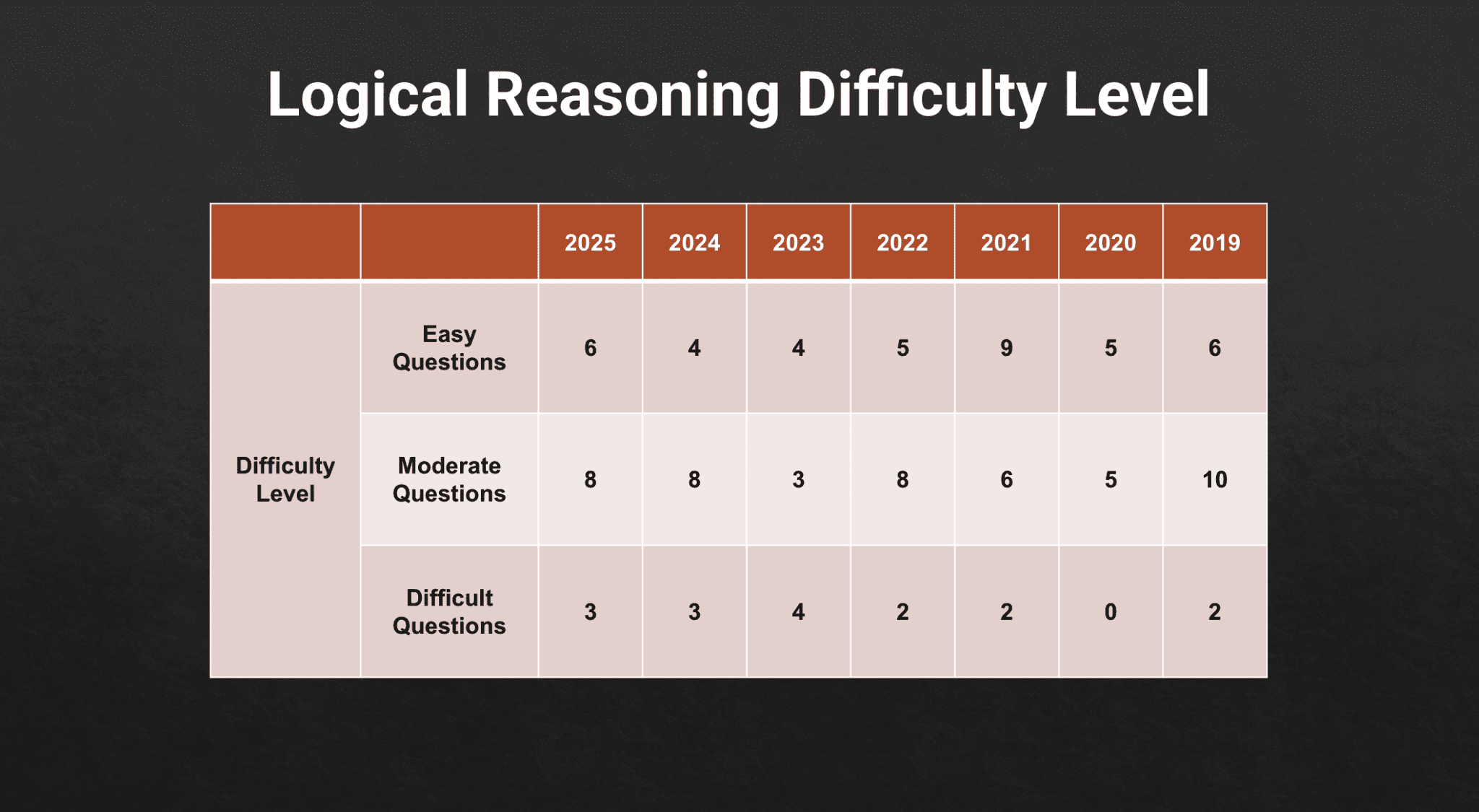 Logical Reasoning Difficulty Level

| | | 2025 | 2024 | 2023 | 2022 | 2021 | 2020 | 2019 |
|---|---|---|---|---|---|---|---|---|
| Difficulty Level | Easy Questions | 6 | 4 | 4 | 5 | 9 | 5 | 6 |
| | Moderate Questions | 8 | 8 | 3 | 8 | 6 | 5 | 10 |
| | Difficult Questions | 3 | 3 | 4 | 2 | 2 | 0 | 2 |